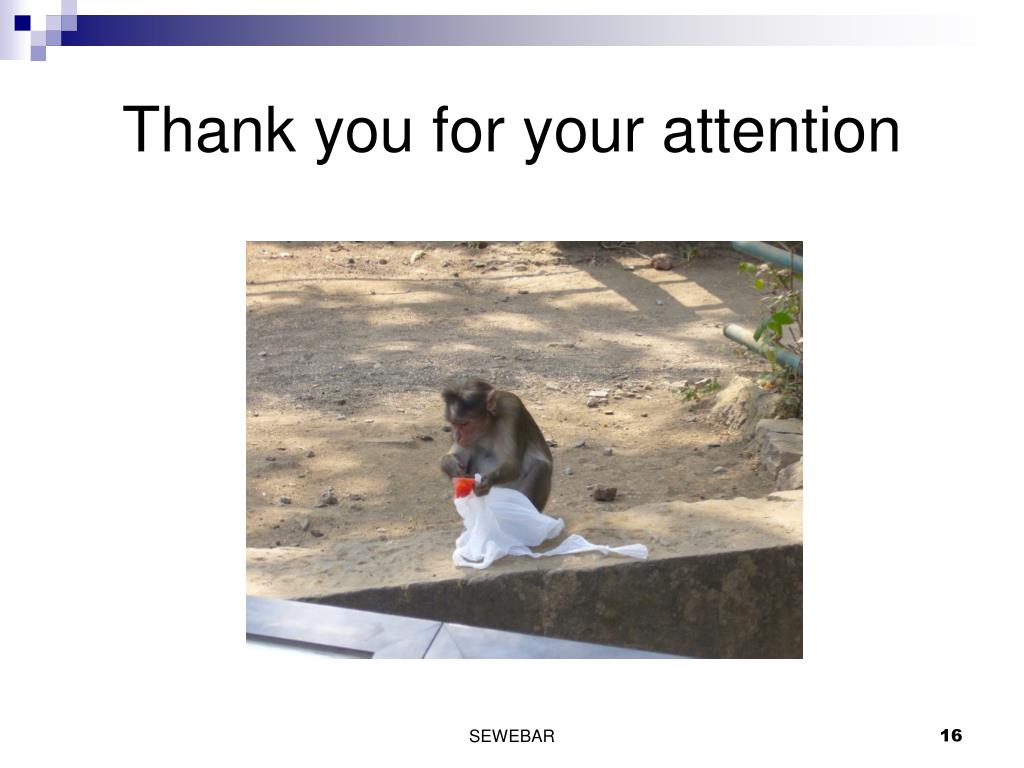 Thank you for your attention

SEWEBAR

16